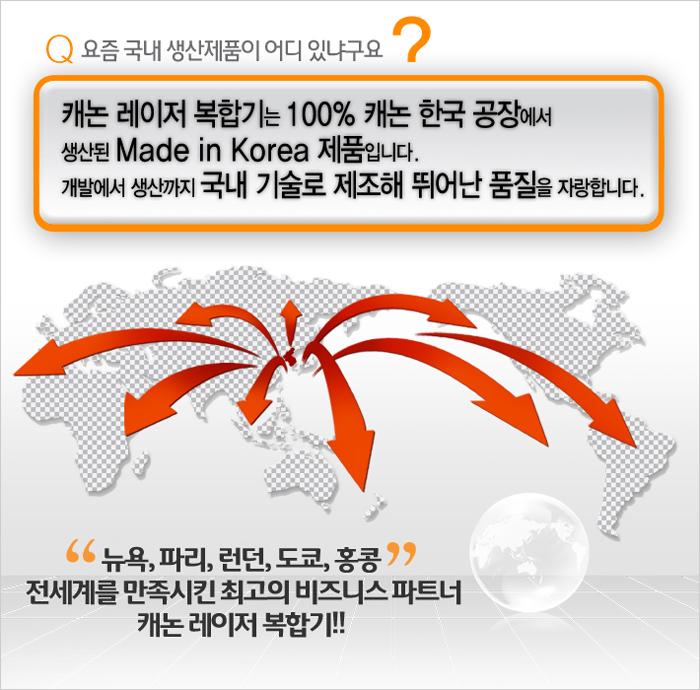 Q 요즘 국내 생산제품이 어디 있냐구요 ?

캐논 레이저 복합기는 100% 캐논 한국 공장에서 생산된 Made in Korea 제품입니다. 개발에서 생산까지 국내 기술로 제조해 뛰어난 품질을 자랑합니다.

“ 뉴욕, 파리, 런던, 도쿄, 홍콩 ”
전세계를 만족시킨 최고의 비즈니스 파트너
캐논 레이저 복합기!!